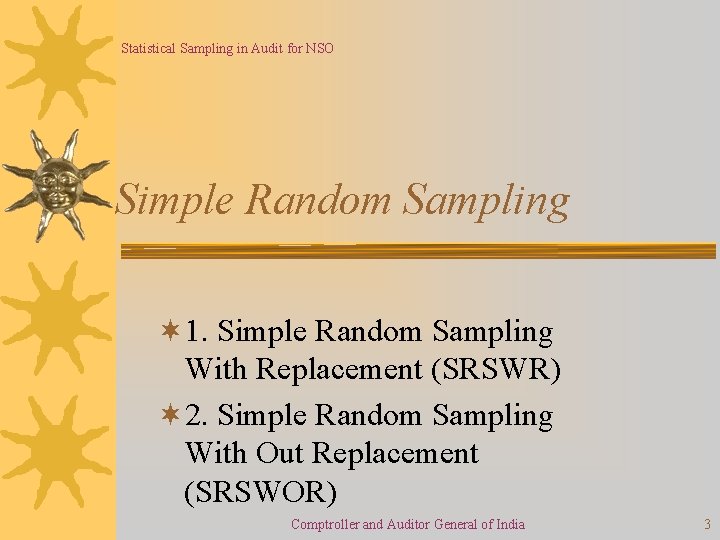 Statistical Sampling in Audit for NSO

Simple Random Sampling

1. Simple Random Sampling With Replacement (SRSWR)

2. Simple Random Sampling With Out Replacement (SRSWOR)

Comptroller and Auditor General of India

3